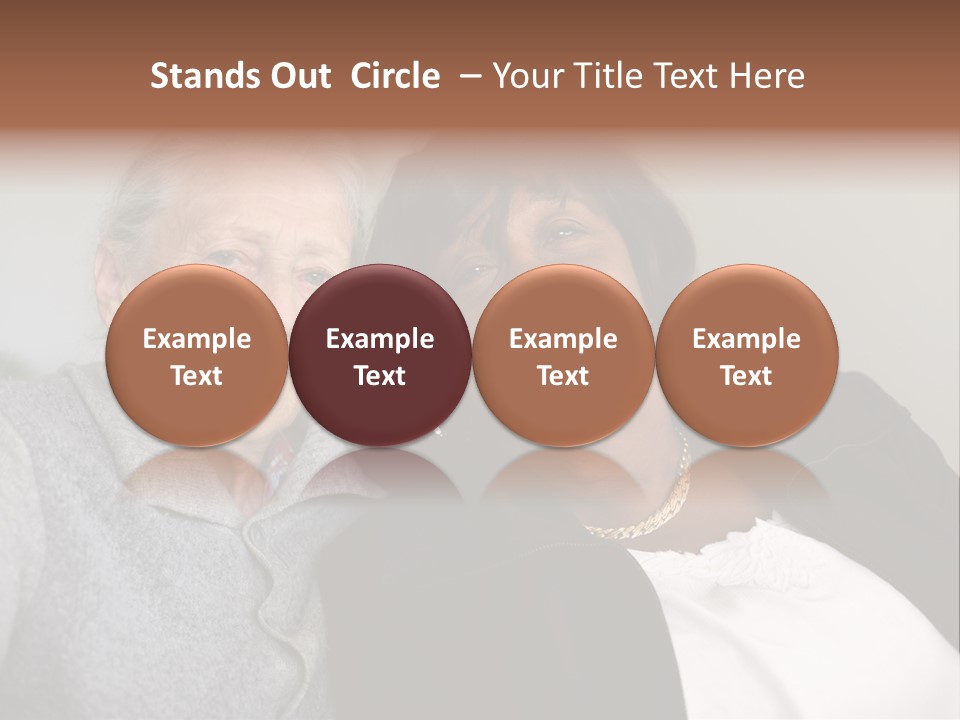 Stands Out Circle – Your Title Text Here

Example Text

Example Text

Example Text

Example Text